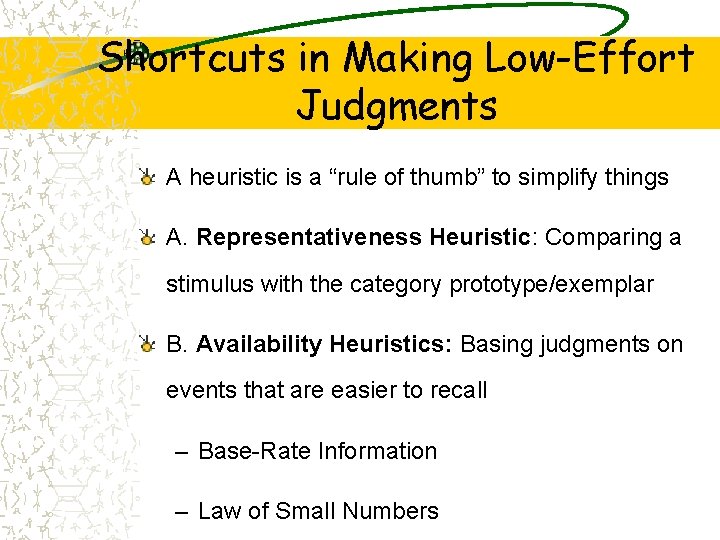 Shortcuts in Making Low-Effort Judgments

A heuristic is a “rule of thumb” to simplify things

A. Representativeness Heuristic: Comparing a stimulus with the category prototype/exemplar

B. Availability Heuristics: Basing judgments on events that are easier to recall

– Base-Rate Information

– Law of Small Numbers